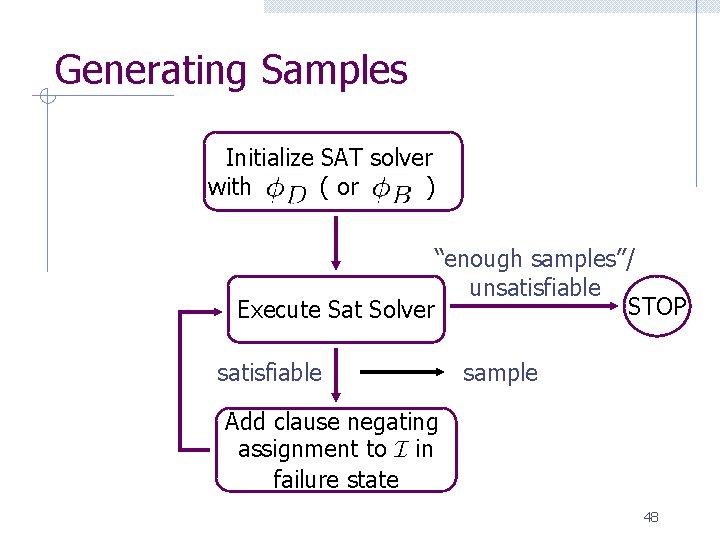 Generating Samples

Initialize SAT solver with $\phi_D$ ( or $\phi_B$ )

Execute Sat Solver

"enough samples"/ unsatisfiable

STOP

satisfiable

sample

Add clause negating assignment to $\mathcal{I}$ in failure state

48